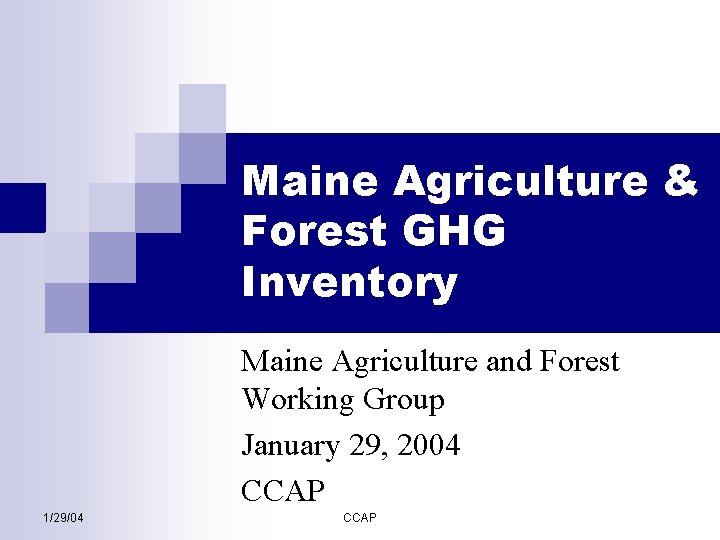 Maine Agriculture & Forest GHG Inventory

Maine Agriculture and Forest Working Group

January 29, 2004

CCAP

1/29/04

CCAP